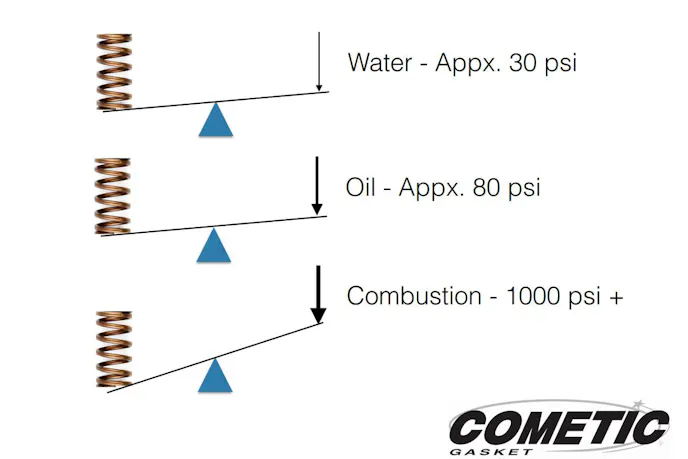 Water - Appx. 30 psi

Oil - Appx. 80 psi

Combustion - 1000 psi +

COMETIC
GASKET